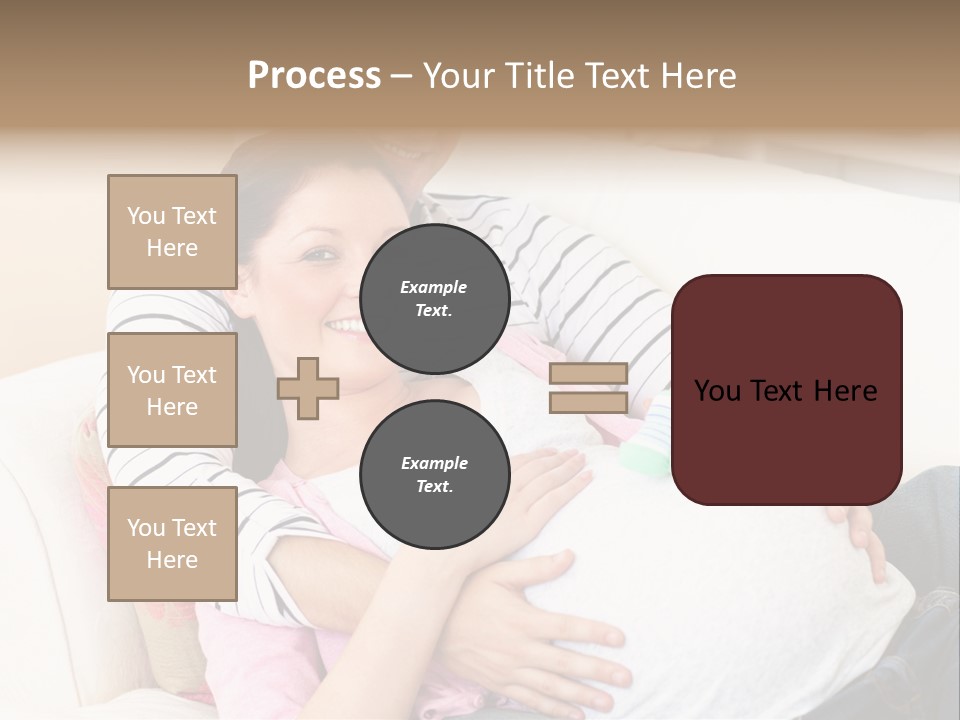 Process – Your Title Text Here

You Text Here

You Text Here

You Text Here

Example Text.

Example Text.

You Text Here